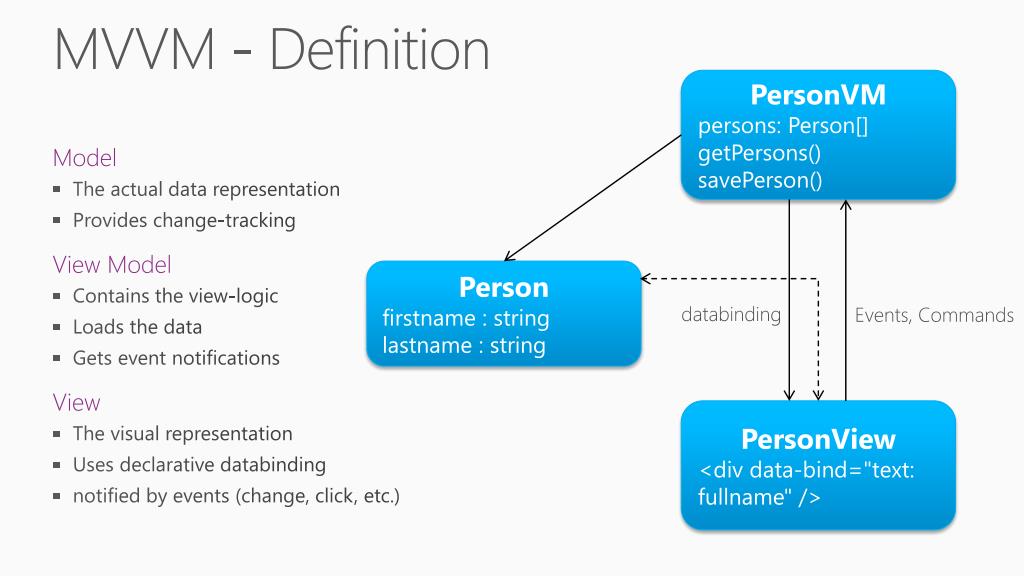 MVVM - Definition

Model
- The actual data representation
- Provides change-tracking

View Model
- Contains the view-logic
- Loads the data
- Gets event notifications

View
- The visual representation
- Uses declarative databinding
- notified by events (change, click, etc.)

PersonVM
persons: Person[]
getPersons()
savePerson()

Person
firstname : string
lastname : string

databinding

Events, Commands

PersonView
<div data-bind="text: fullname" />